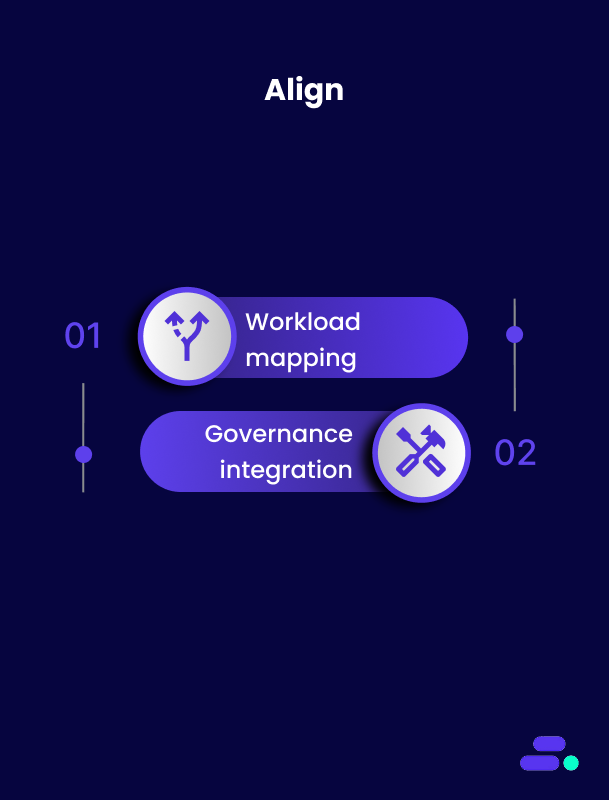 Align

01

Workload mapping

Governance integration

02